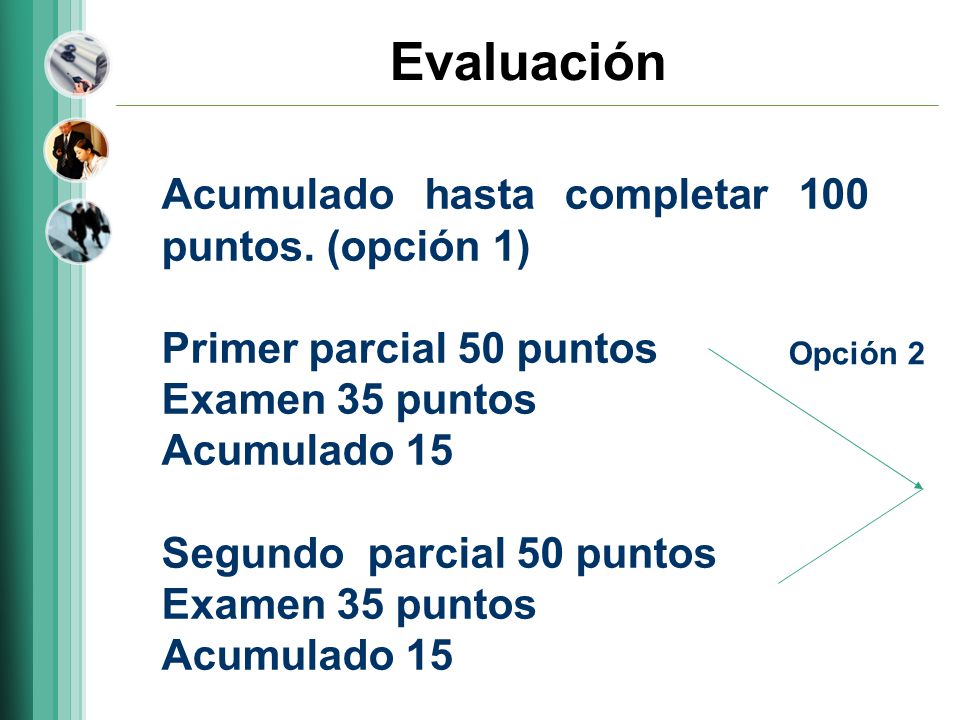 Evaluación

Acumulado hasta completar 100 puntos. (opción 1)

Primer parcial 50 puntos
Examen 35 puntos
Acumulado 15

Opción 2

Segundo parcial 50 puntos
Examen 35 puntos
Acumulado 15